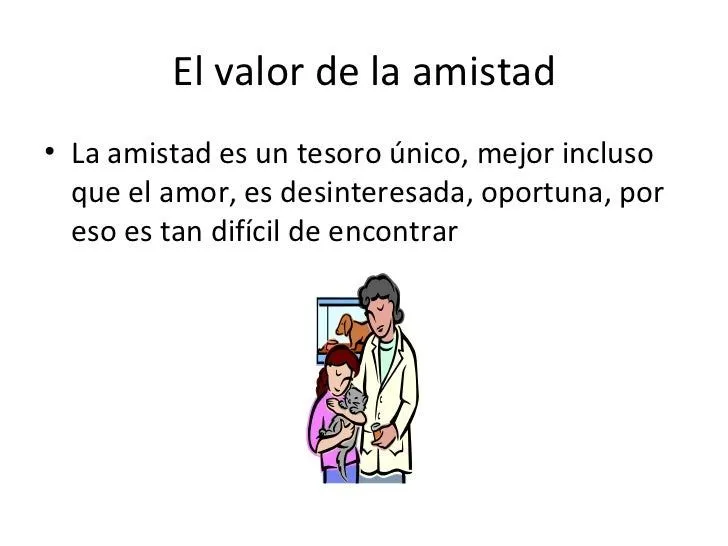 El valor de la amistad

• La amistad es un tesoro único, mejor incluso que el amor, es desinteresada, oportuna, por eso es tan difícil de encontrar